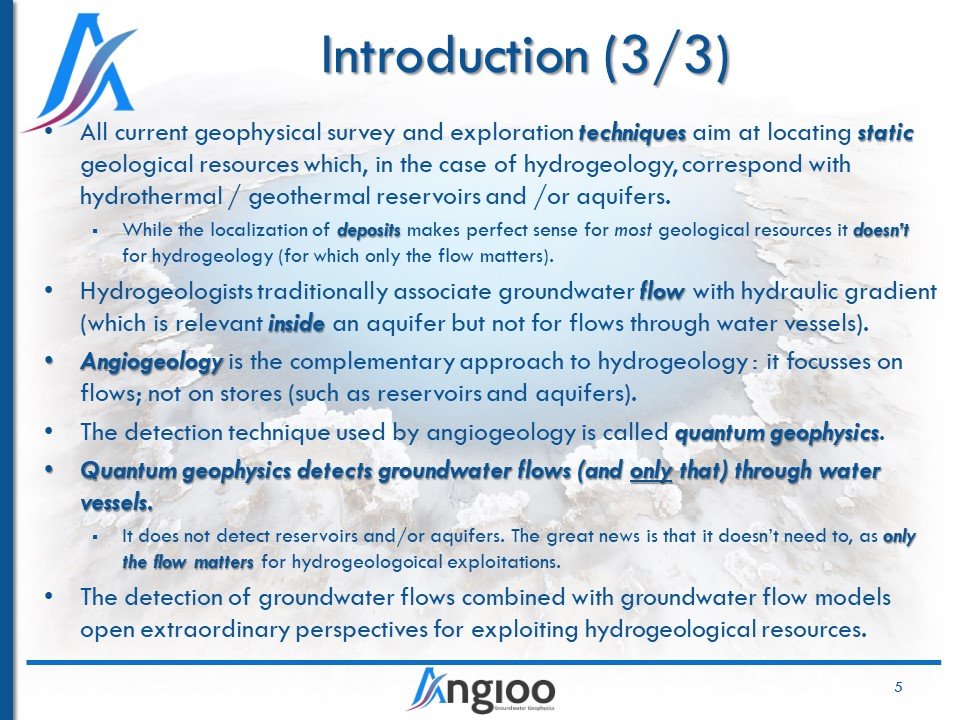 Introduction (3/3)

• All current geophysical survey and exploration techniques aim at locating static geological resources which, in the case of hydrogeology, correspond with hydrothermal / geothermal reservoirs and /or aquifers.

▪ While the localization of deposits makes perfect sense for most geological resources it doesn't for hydrogeology (for which only the flow matters).

• Hydrogeologists traditionally associate groundwater flow with hydraulic gradient (which is relevant inside an aquifer but not for flows through water vessels).

• Angiogeology is the complementary approach to hydrogeology : it focusses on flows; not on stores (such as reservoirs and aquifers).

• The detection technique used by angiogeology is called quantum geophysics.

• Quantum geophysics detects groundwater flows (and only that) through water vessels.

▪ It does not detect reservoirs and/or aquifers. The great news is that it doesn't need to, as only the flow matters for hydrogeologoical exploitations.

• The detection of groundwater flows combined with groundwater flow models open extraordinary perspectives for exploiting hydrogeological resources.

Angioo
Groundwater Geophysics

5